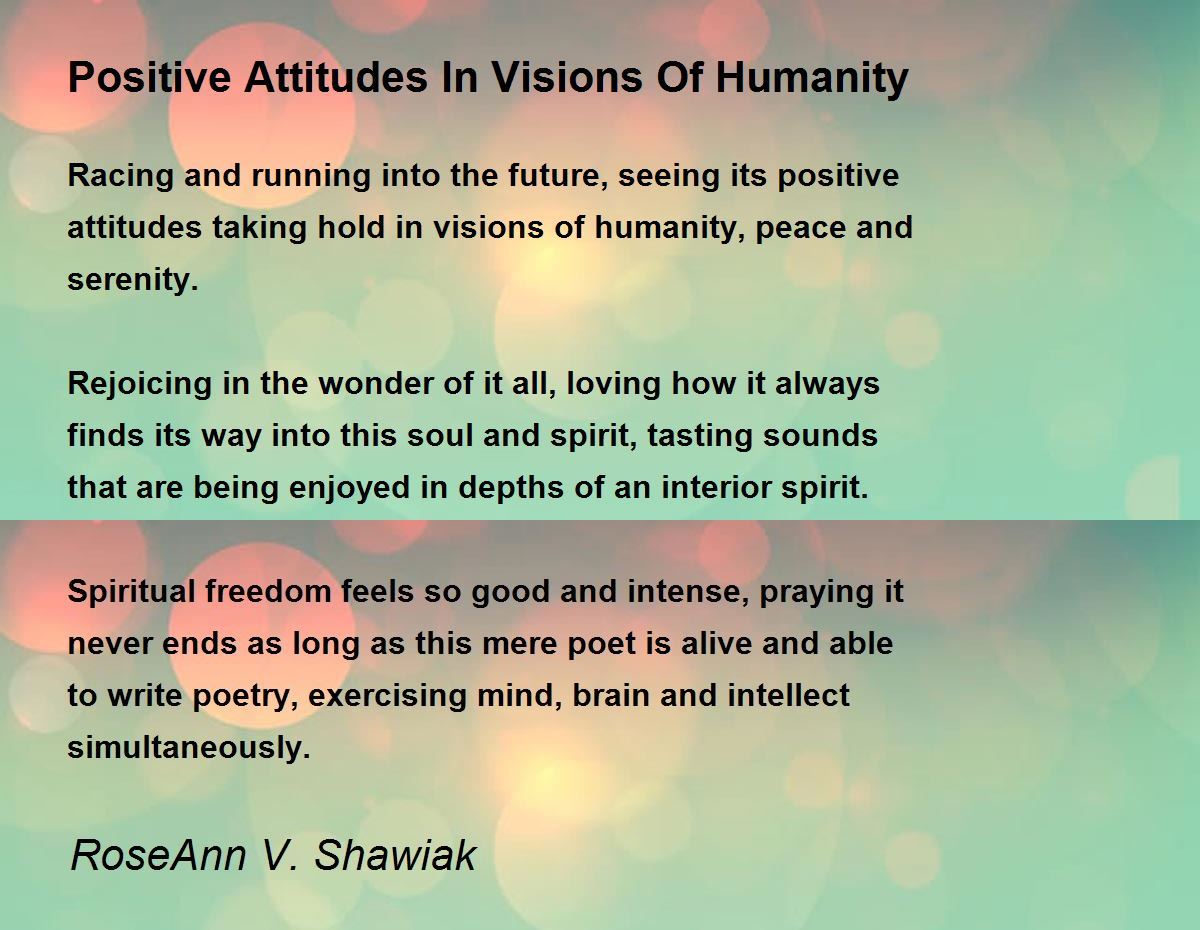 Positive Attitudes In Visions Of Humanity

Racing and running into the future, seeing its positive attitudes taking hold in visions of humanity, peace and serenity.

Rejoicing in the wonder of it all, loving how it always finds its way into this soul and spirit, tasting sounds that are being enjoyed in depths of an interior spirit.

Spiritual freedom feels so good and intense, praying it never ends as long as this mere poet is alive and able to write poetry, exercising mind, brain and intellect simultaneously.

RoseAnn V. Shawiak